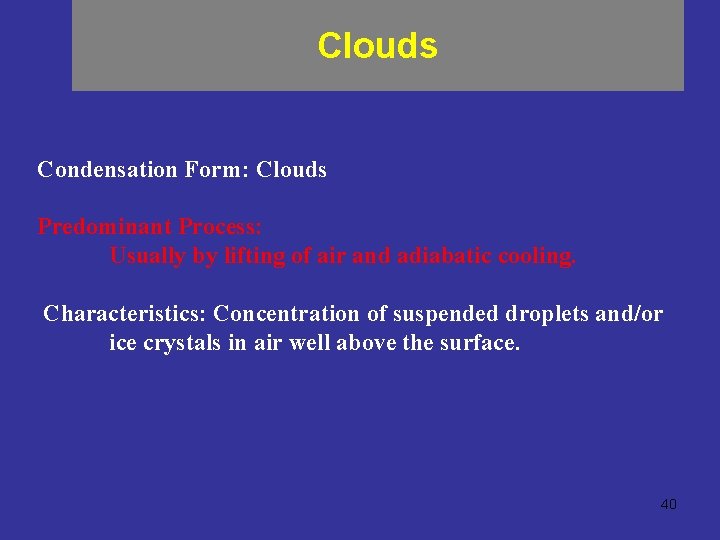 Clouds

Condensation Form: Clouds

Predominant Process:
Usually by lifting of air and adiabatic cooling.

Characteristics: Concentration of suspended droplets and/or ice crystals in air well above the surface.

40